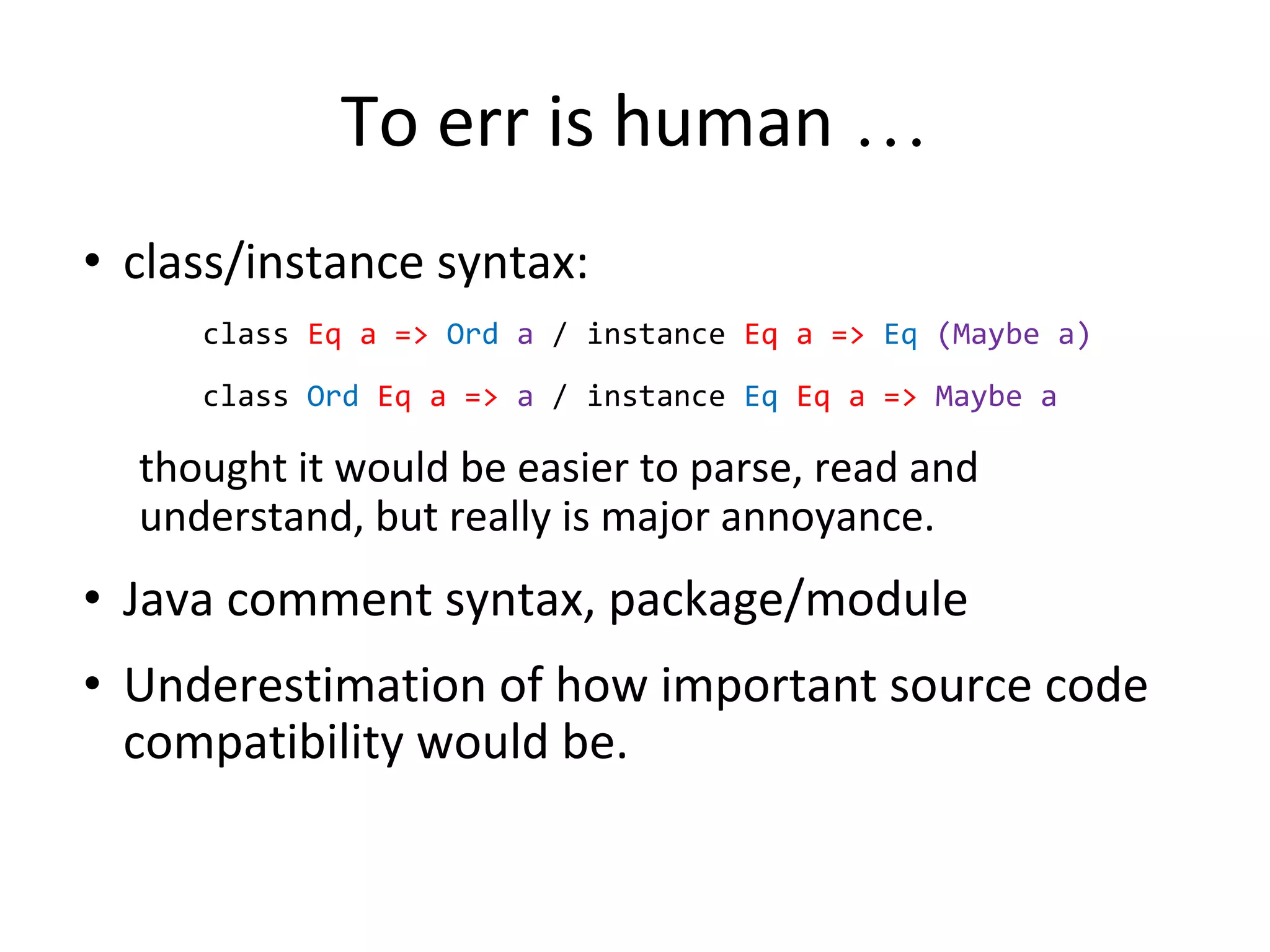 To err is human …

• class/instance syntax:

class Eq a => Ord a / instance Eq a => Eq (Maybe a)

class Ord Eq a => a / instance Eq Eq a => Maybe a

thought it would be easier to parse, read and understand, but really is major annoyance.

• Java comment syntax, package/module

• Underestimation of how important source code compatibility would be.